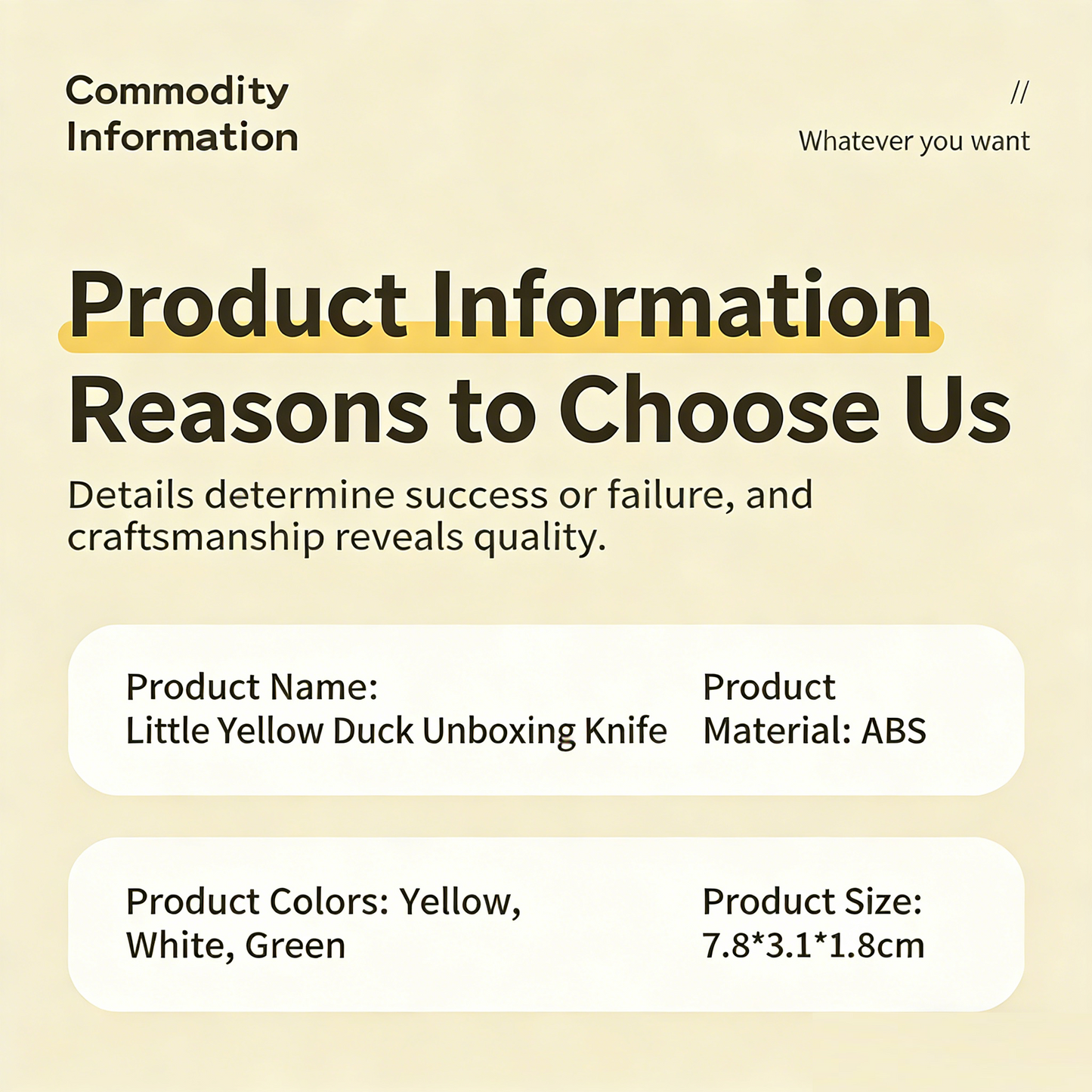 Commodity Information

//

Whatever you want

Product Information
Reasons to Choose Us

Details determine success or failure, and craftsmanship reveals quality.

Product Name:
Little Yellow Duck Unboxing Knife

Product Material: ABS

Product Colors: Yellow, White, Green

Product Size: 7.8*3.1*1.8cm